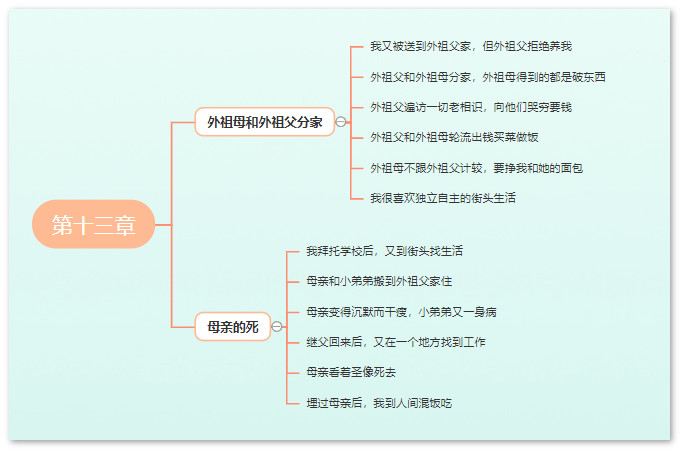 第十三章

外祖母和外祖父分家

我又被送到外祖父家，但外祖父拒绝养我

外祖父和外祖母分家，外祖母得到的都是破东西

外祖父遍访一切老相识，向他们哭穷要钱

外祖父和外祖母轮流出钱买菜做饭

外祖母不跟外祖父计较，要挣我和她的面包

我很喜欢独立自主的街头生活

母亲的死

我拜托学校后，又到街头找生活

母亲和小弟弟搬到外祖父家住

母亲变得沉默而干瘦，小弟弟又一身病

继父回来后，又在一个地方找到工作

母亲看着圣像死去

埋过母亲后，我到人间混饭吃